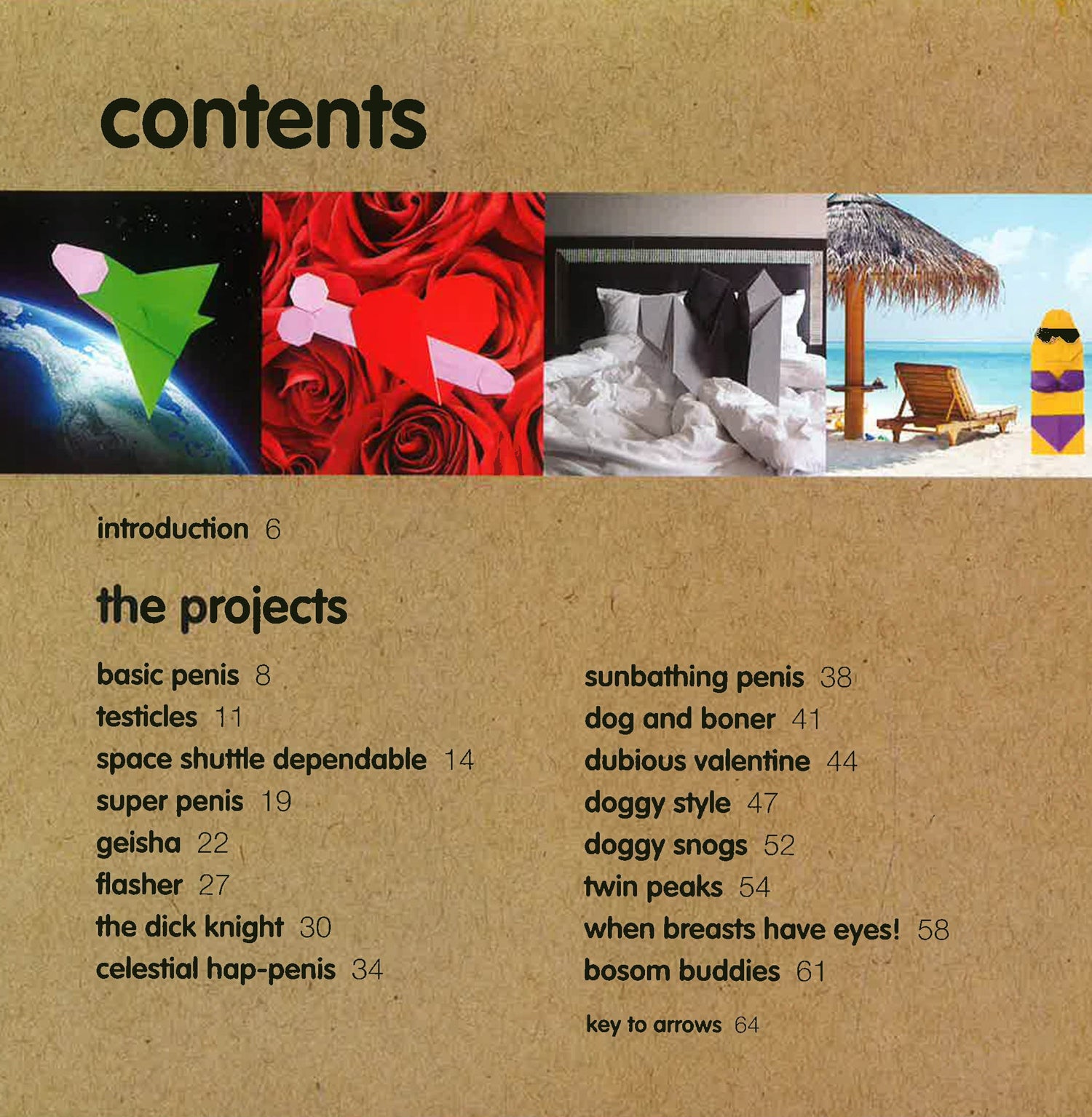 contents

introduction 6

the projects

basic penis 8
testicles 11
space shuttle dependable 14
super penis 19
geisha 22
flasher 27
the dick knight 30
celestial hap-penis 34

sunbathing penis 38
dog and boner 41
dubious valentine 44
doggy style 47
doggy snogs 52
twin peaks 54
when breasts have eyes! 58
bosom buddies 61

key to arrows 64